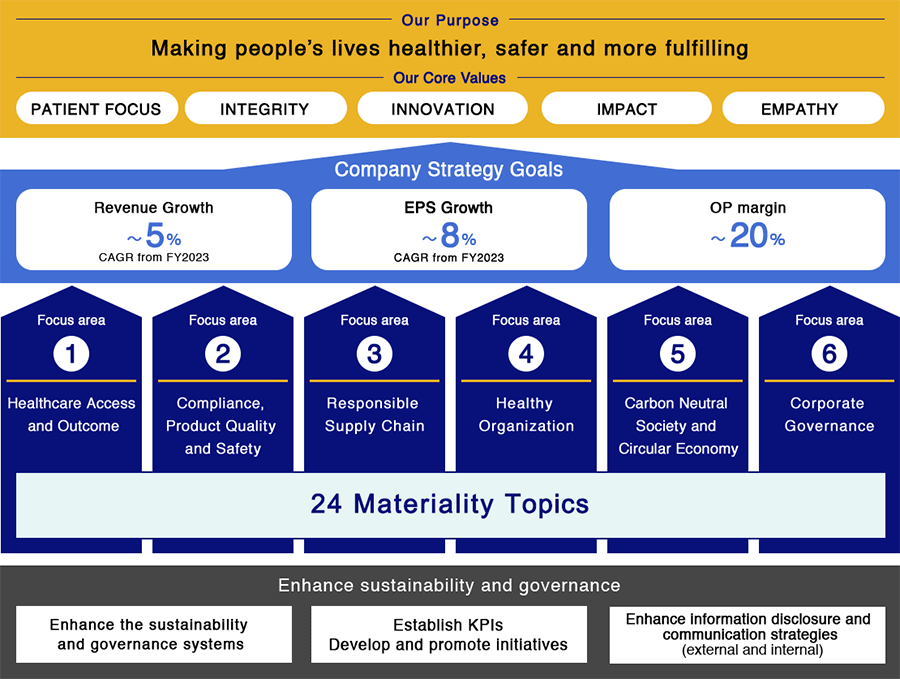 Our Purpose

Making people's lives healthier, safer and more fulfilling

Our Core Values

PATIENT FOCUS

INTEGRITY

INNOVATION

IMPACT

EMPATHY

Company Strategy Goals

Revenue Growth
～5%
CAGR from FY2023

EPS Growth
～8%
CAGR from FY2023

OP margin
～20%

Focus area
1
Healthcare Access and Outcome

Focus area
2
Compliance, Product Quality and Safety

Focus area
3
Responsible Supply Chain

Focus area
4
Healthy Organization

Focus area
5
Carbon Neutral Society and Circular Economy

Focus area
6
Corporate Governance

24 Materiality Topics

Enhance sustainability and governance

Enhance the sustainability and governance systems

Establish KPIs
Develop and promote initiatives

Enhance information disclosure and communication strategies
(external and internal)